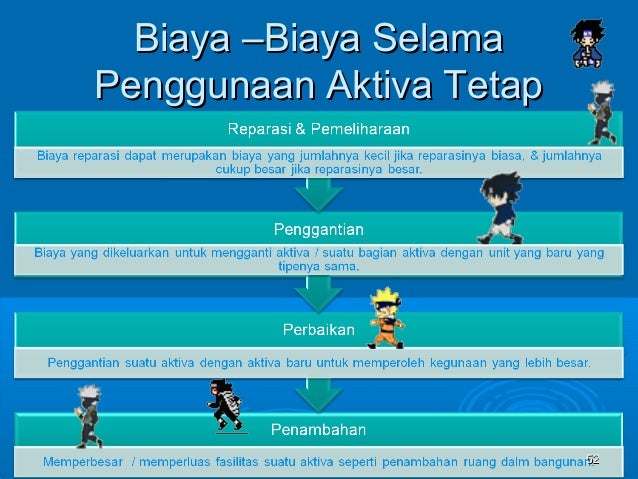 Biaya –Biaya Selama Penggunaan Aktiva Tetap

Reparasi & Pemeliharaan

Biaya reparasi dapat merupakan biaya yang jumlahnya kecil jika reparasinya biasa, & jumlahnya cukup besar jika reparasinya besar.

Penggantian

Biaya yang dikeluarkan untuk mengganti aktiva / suatu bagian aktiva dengan unit yang baru yang tipenya sama.

Perbaikan

Penggantian suatu aktiva dengan aktiva baru untuk memperoleh kegunaan yang lebih besar.

Penambahan

Memperbesar / memperluas fasilitas suatu aktiva seperti penambahan ruang dalm bangunan

52